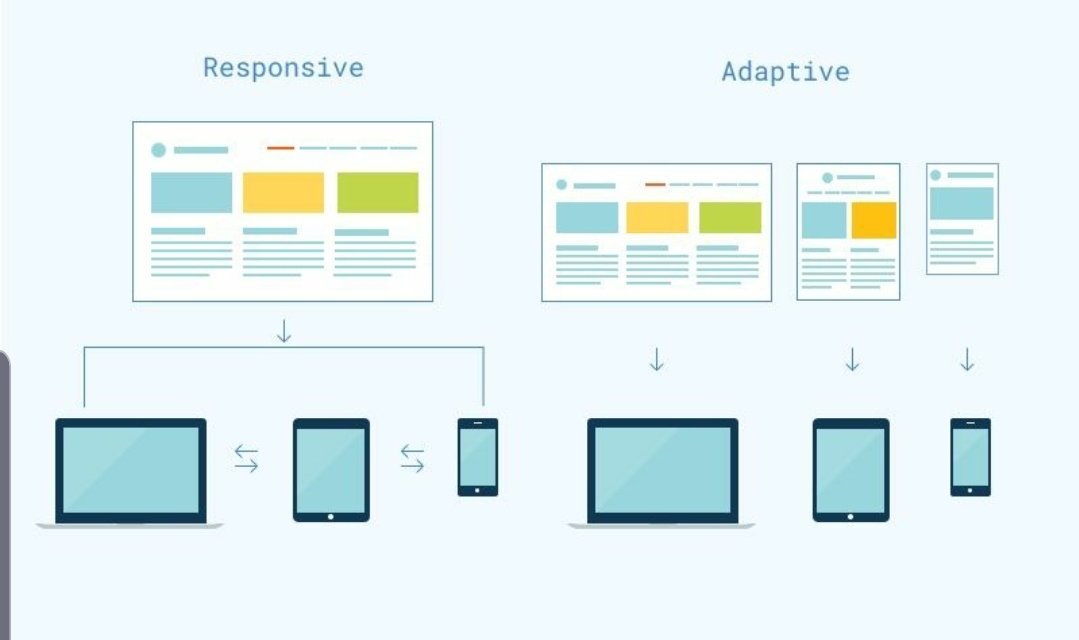 Responsive

Adaptive